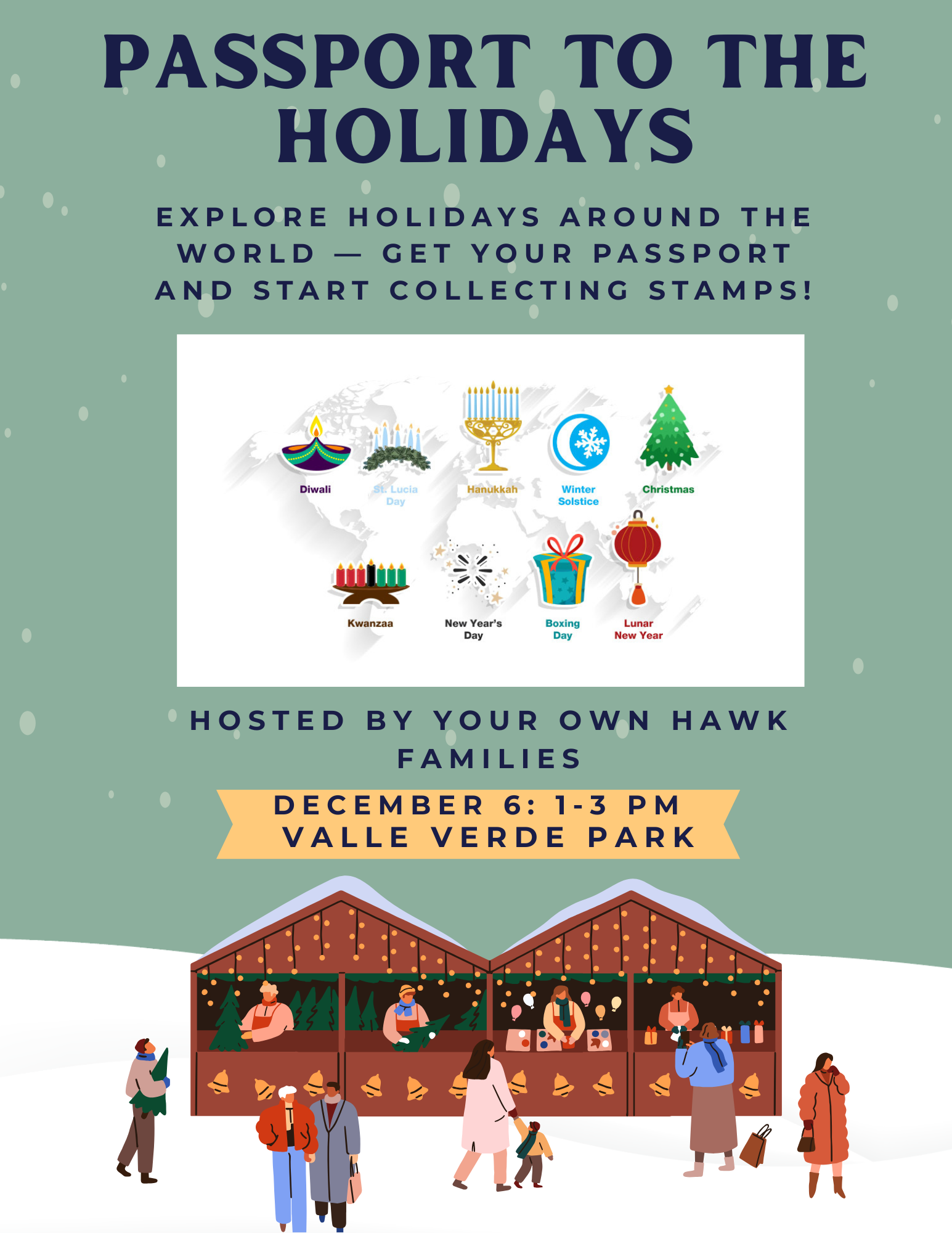 PASSPORT TO THE HOLIDAYS

EXPLORE HOLIDAYS AROUND THE WORLD — GET YOUR PASSPORT AND START COLLECTING STAMPS!

Diwali

St. Lucia Day

Hanukkah

Winter Solstice

Christmas

Kwanzaa

New Year's Day

Boxing Day

Lunar New Year

HOSTED BY YOUR OWN HAWK FAMILIES

DECEMBER 6: 1-3 PM
VALLE VERDE PARK